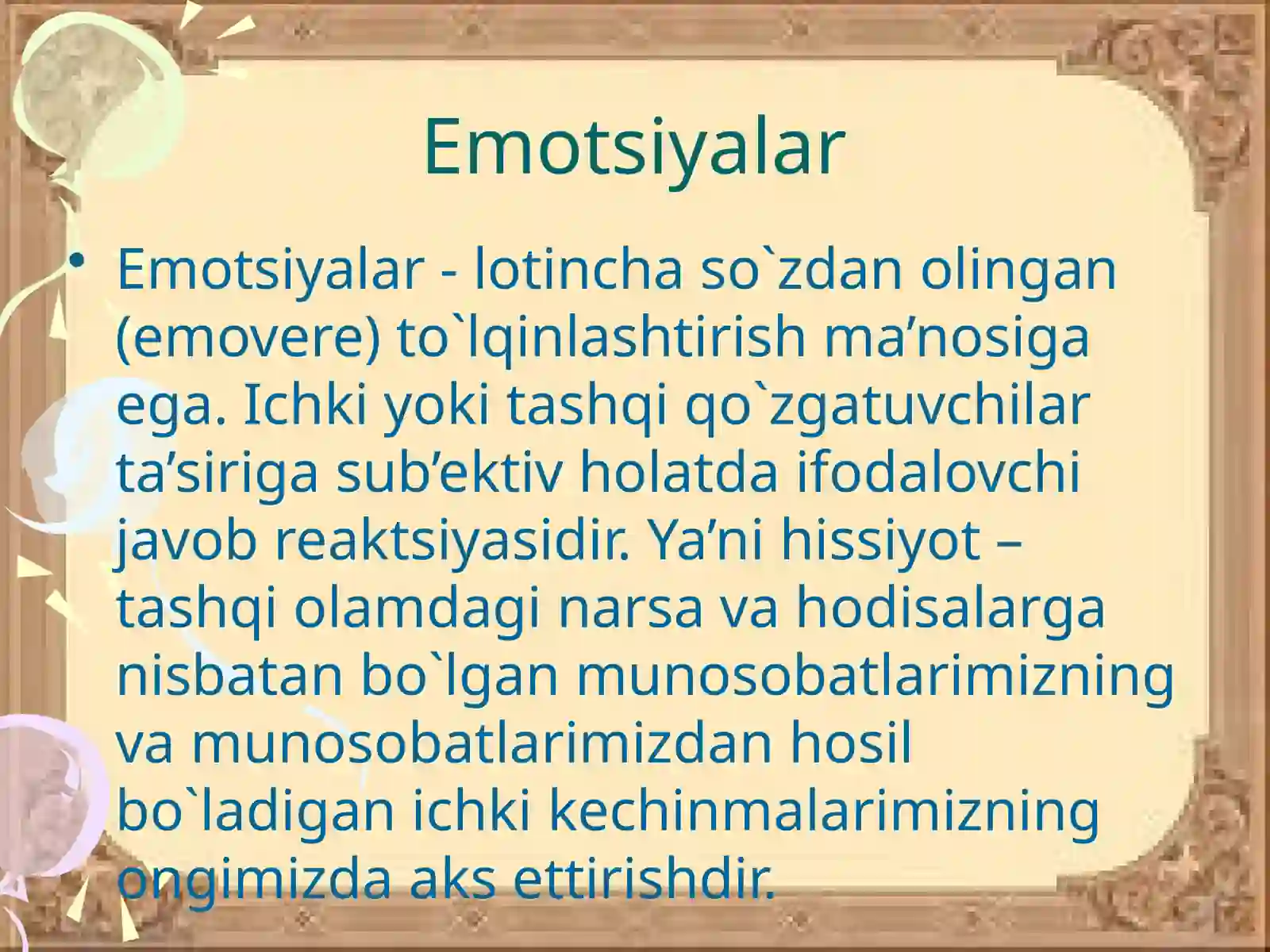 Emotsiyalar

• Emotsiyalar - lotincha so`zdan olingan (emovere) to`lqinlashtirish ma’nosiga ega. Ichki yoki tashqi qo`zgatuvchilar ta’siriga sub’ektiv holatda ifodalovchi javob reaktsiyasidir. Ya’ni hissiyot – tashqi olamdagi narsa va hodisalarga nisbatan bo`lgan munosobatlarimizning va munosobatlarimizdan hosil bo`ladigan ichki kechinmalarimizning ongimizda aks ettirishdir.